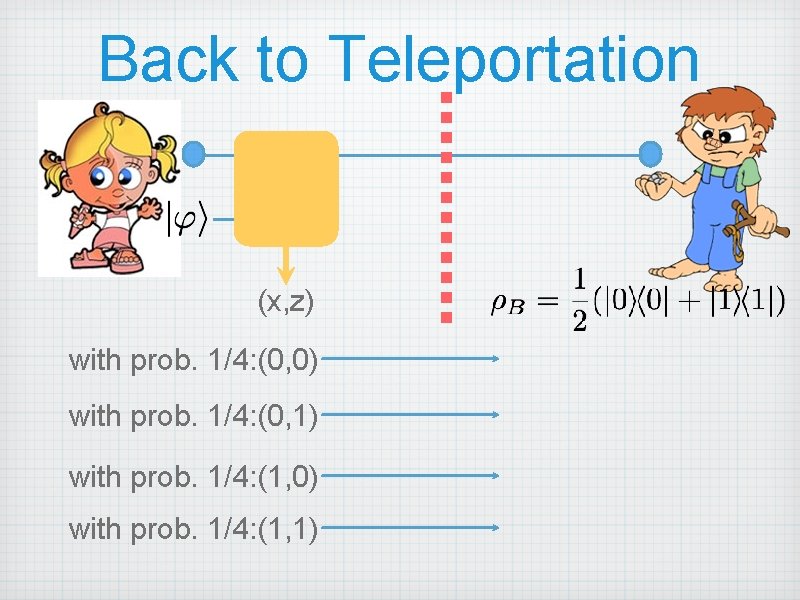 Back to Teleportation

$|\varphi\rangle$

(x,z)

$\rho_B = \frac{1}{2}(|0\rangle\langle 0| + |1\rangle\langle 1|)$

with prob. 1/4:(0,0)

with prob. 1/4:(0,1)

with prob. 1/4:(1,0)

with prob. 1/4:(1,1)